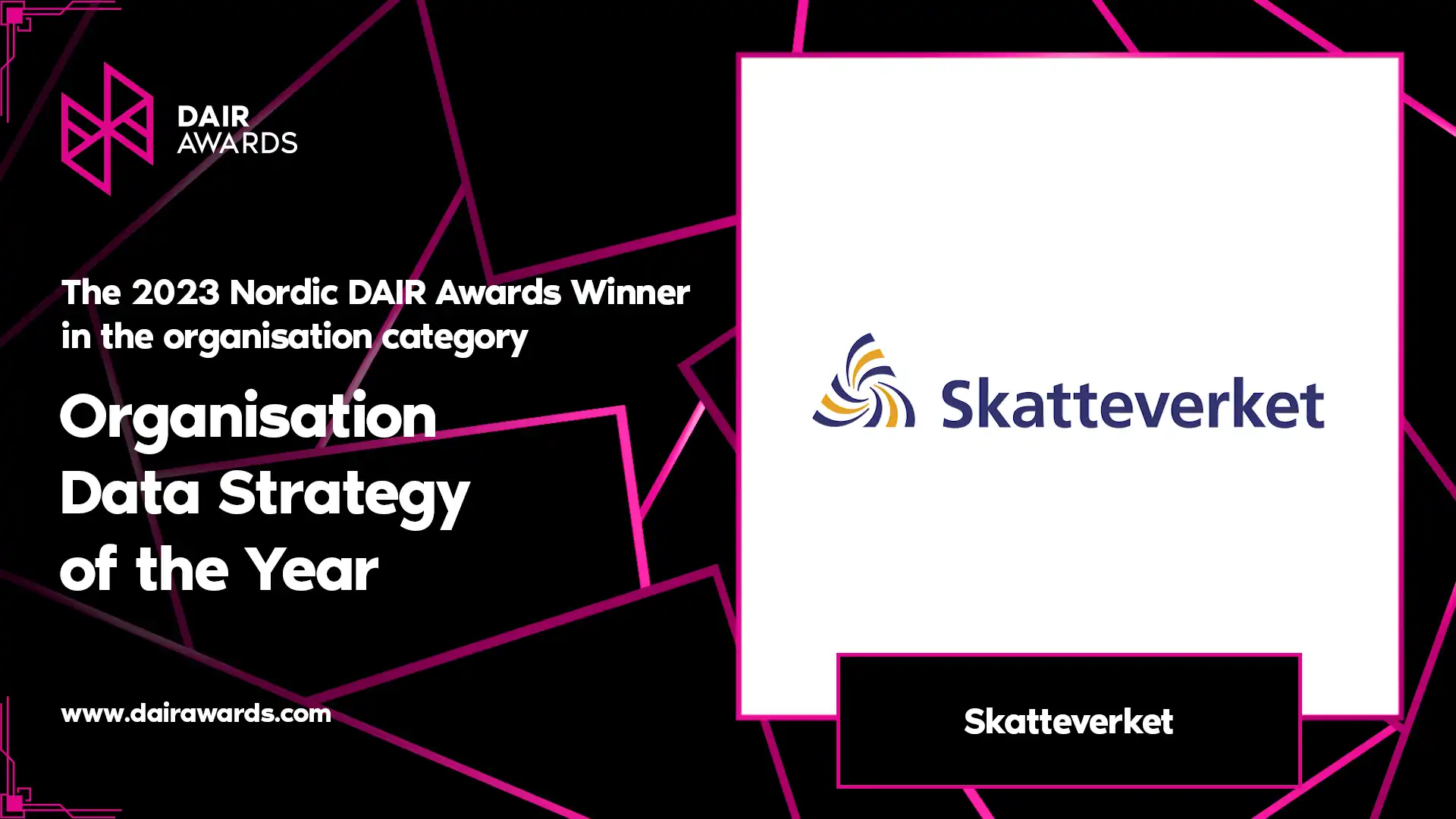 DAIR
AWARDS

The 2023 Nordic DAIR Awards Winner in the organisation category

Organisation
Data Strategy
of the Year

www.dairawards.com

Skatteverket

Skatteverket